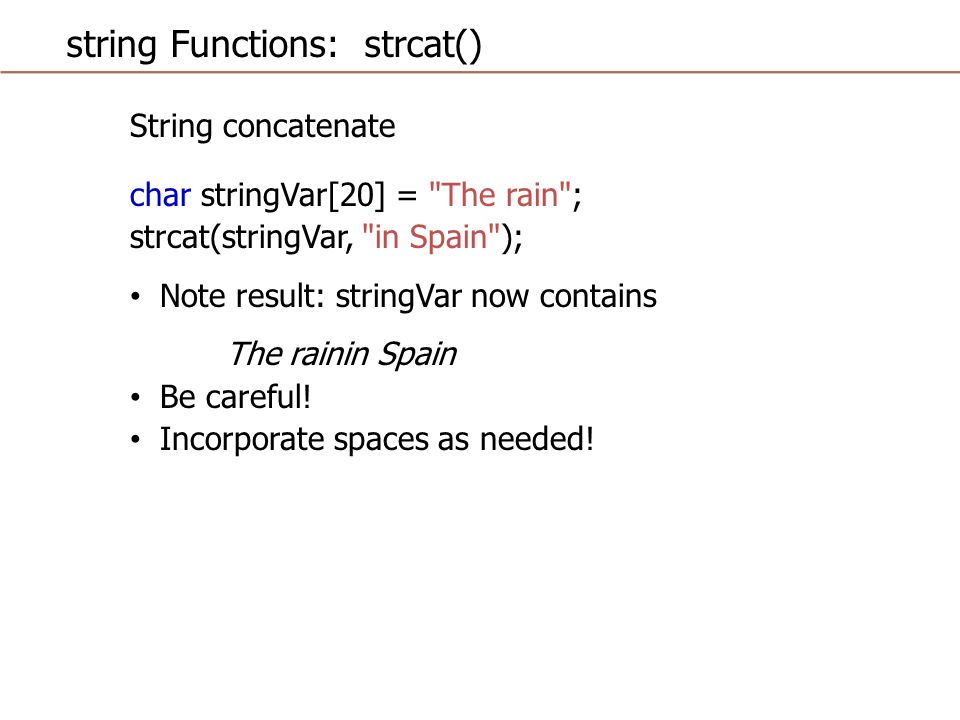 string Functions: strcat()

String concatenate

char stringVar[20] = "The rain";
strcat(stringVar, "in Spain");

• Note result: stringVar now contains

The rainin Spain

• Be careful!
• Incorporate spaces as needed!